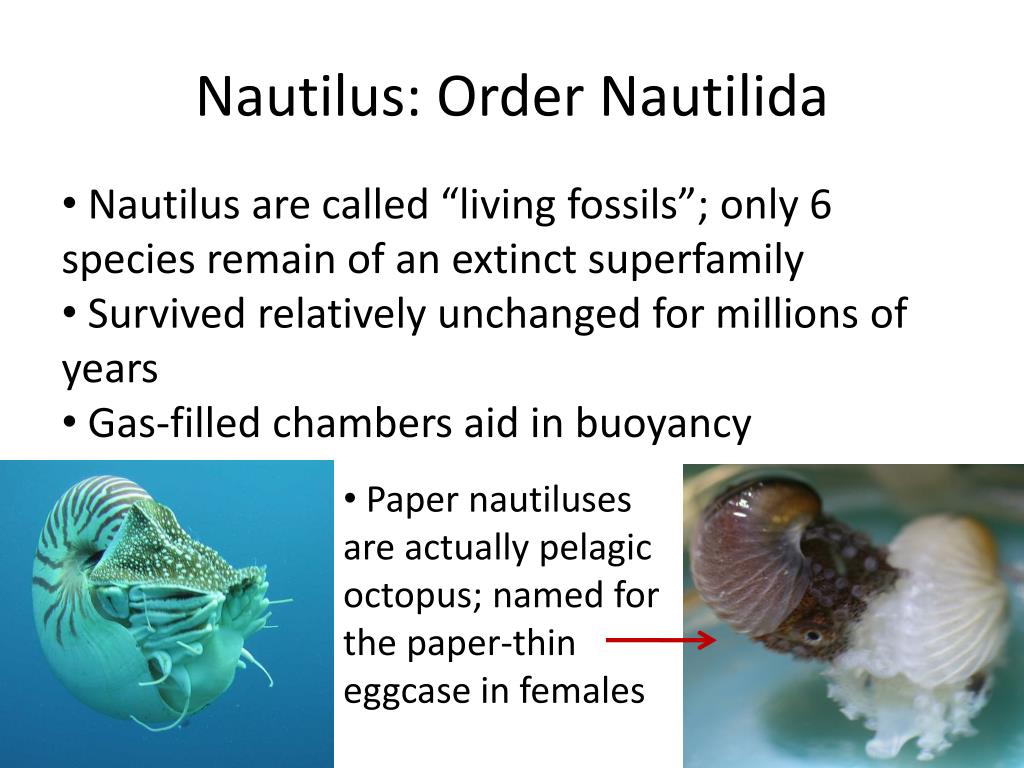 Nautilus: Order Nautilida

• Nautilus are called “living fossils”; only 6 species remain of an extinct superfamily
• Survived relatively unchanged for millions of years
• Gas-filled chambers aid in buoyancy

• Paper nautiluses are actually pelagic octopus; named for the paper-thin eggcase in females